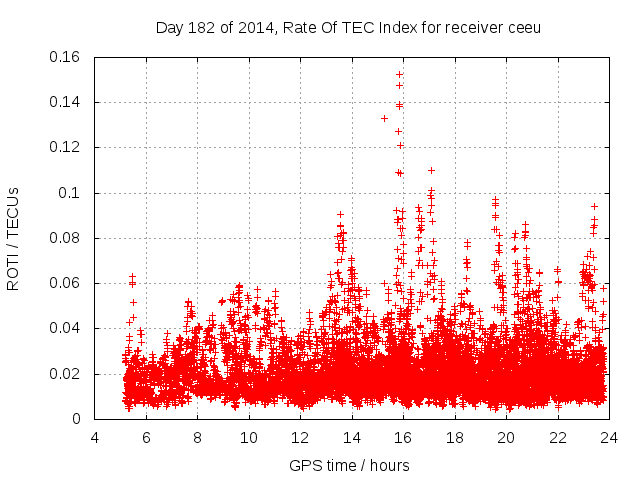 Day 182 of 2014, Rate Of TEC Index for receiver ceeu

ROTI / TECUs

0.16
0.14
0.12
0.1
0.08
0.06
0.04
0.02
0

4 6 8 10 12 14 16 18 20 22 24

GPS time / hours